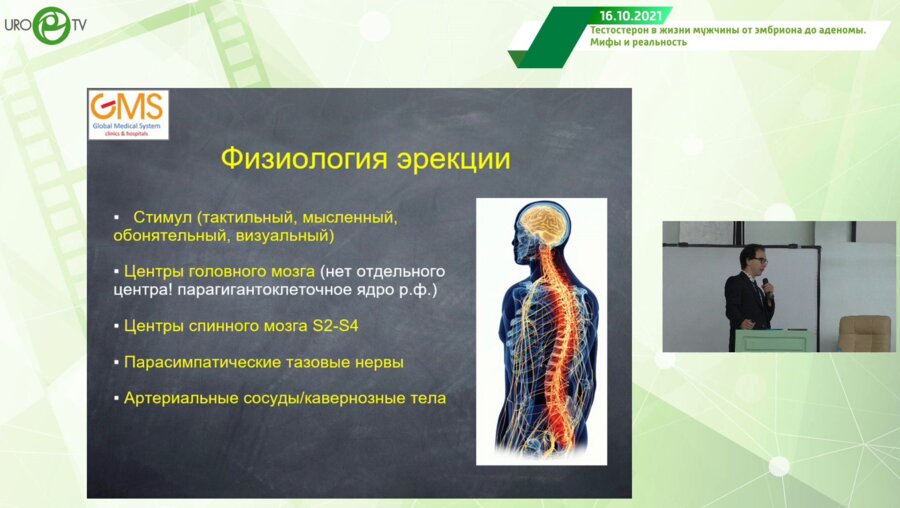 URO TV

16.10.2021
Тестостерон в жизни мужчины от эмбриона до аденомы. Мифы и реальность

GMS
Global Medical System
clinics & hospitals

Физиология эрекции

▪ Стимул (тактильный, мысленный, обонятельный, визуальный)

▪ Центры головного мозга (нет отдельного центра! парагигантоклеточное ядро р.ф.)

▪ Центры спинного мозга S2-S4

▪ Парасимпатические тазовые нервы

▪ Артериальные сосуды/кавернозные тела